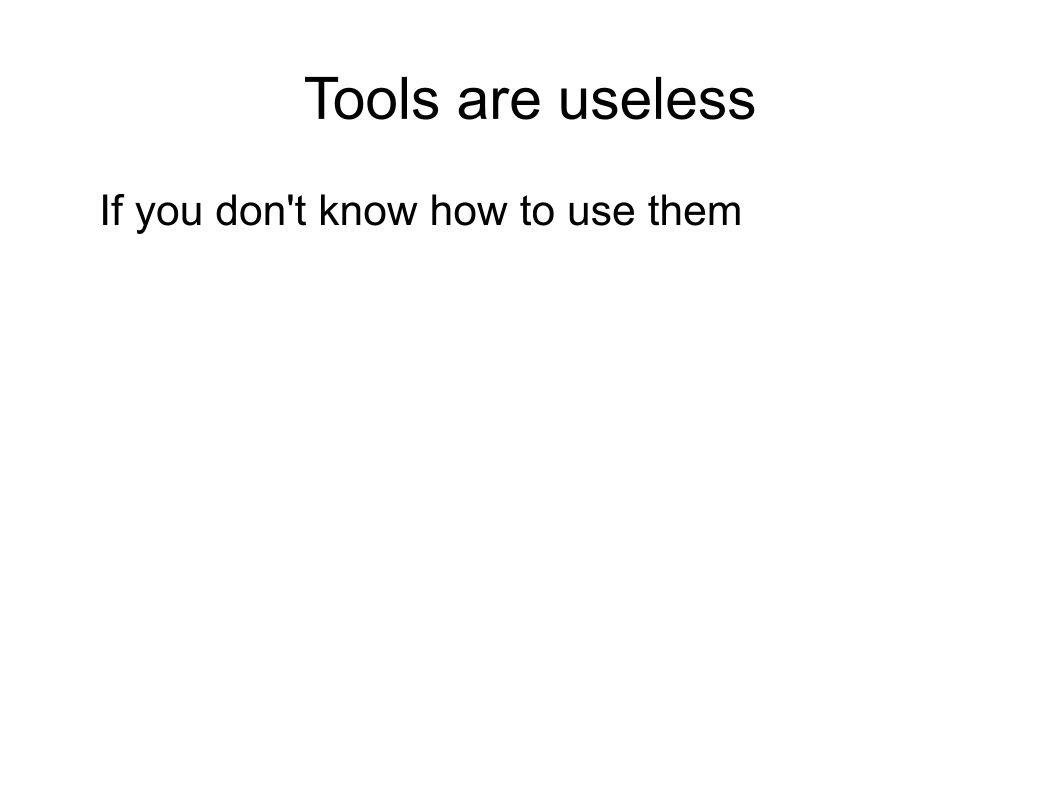 Tools are useless

If you don't know how to use them